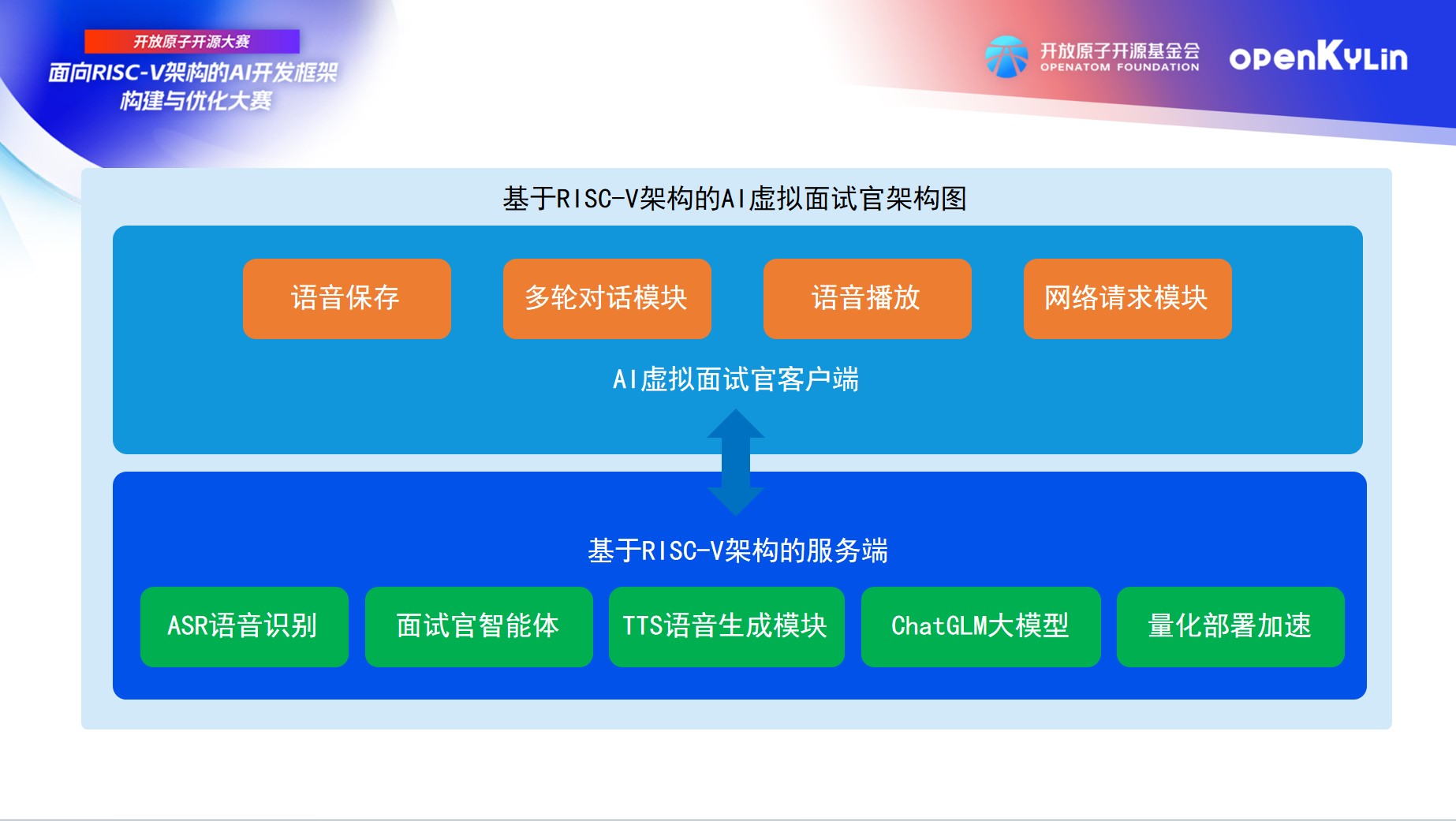 开放原子开源大赛
面向RISC-V架构的AI开发框架构建与优化大赛

开放原子开源基金会
OPENATOM FOUNDATION
openKylin

基于RISC-V架构的AI虚拟面试官架构图

语音保存
多轮对话模块
语音播放
网络请求模块

AI虚拟面试官客户端

基于RISC-V架构的服务端

ASR语音识别
面试官智能体
TTS语音生成模块
ChatGLM大模型
量化部署加速